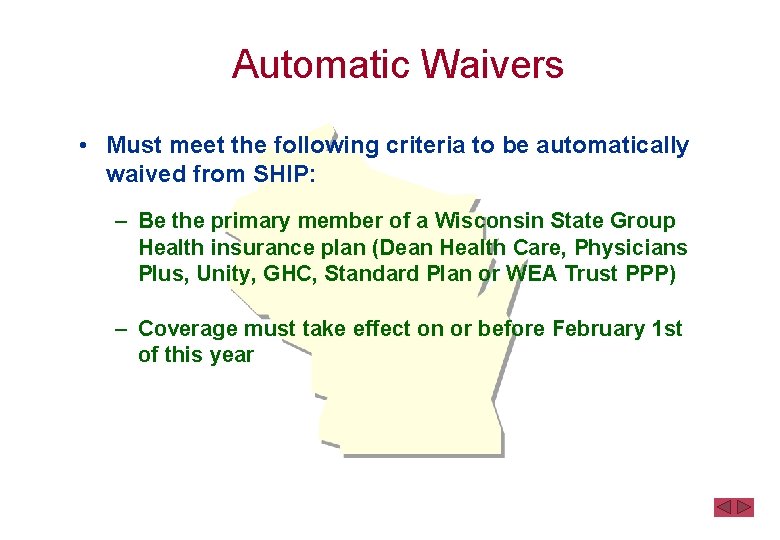 Automatic Waivers

• Must meet the following criteria to be automatically waived from SHIP:

– Be the primary member of a Wisconsin State Group Health insurance plan (Dean Health Care, Physicians Plus, Unity, GHC, Standard Plan or WEA Trust PPP)

– Coverage must take effect on or before February 1st of this year